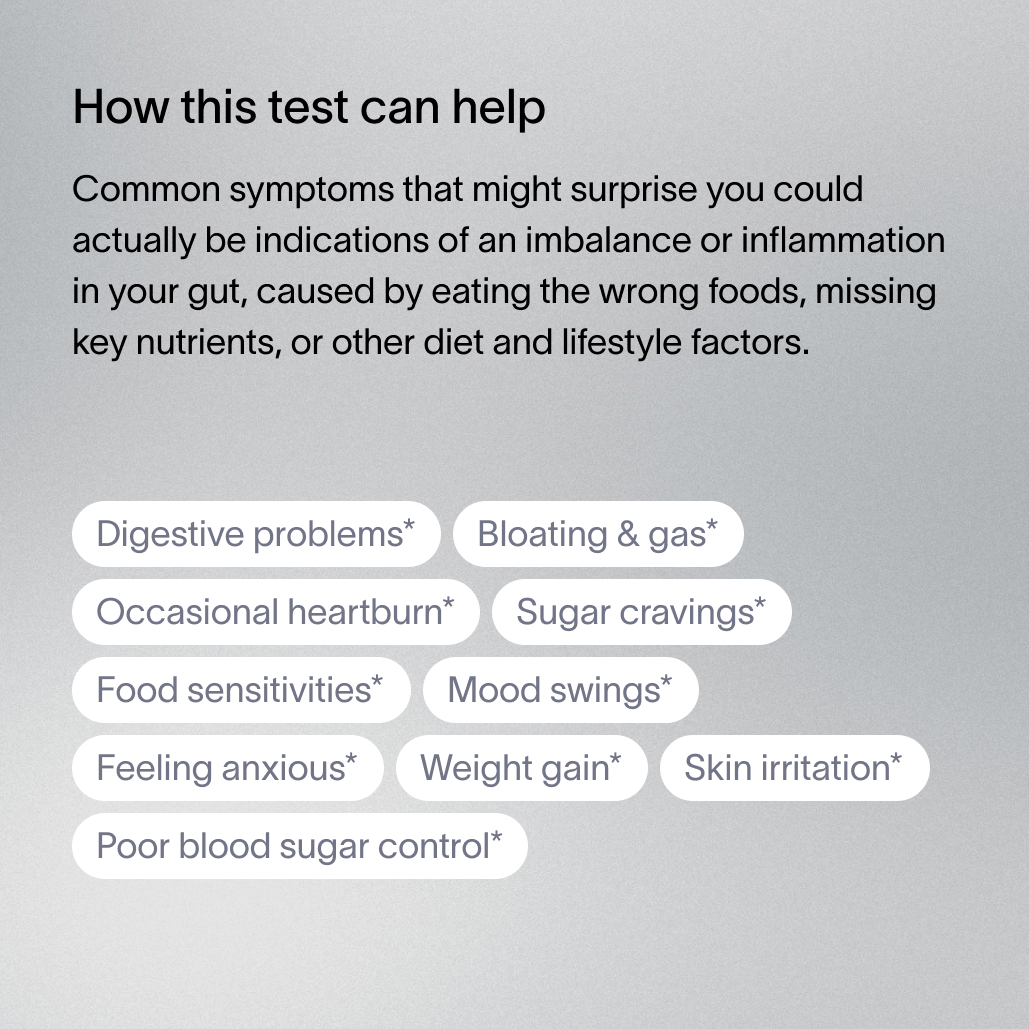 How this test can help

Common symptoms that might surprise you could actually be indications of an imbalance or inflammation in your gut, caused by eating the wrong foods, missing key nutrients, or other diet and lifestyle factors.

Digestive problems*
Bloating & gas*
Occasional heartburn*
Sugar cravings*
Food sensitivities*
Mood swings*
Feeling anxious*
Weight gain*
Skin irritation*
Poor blood sugar control*